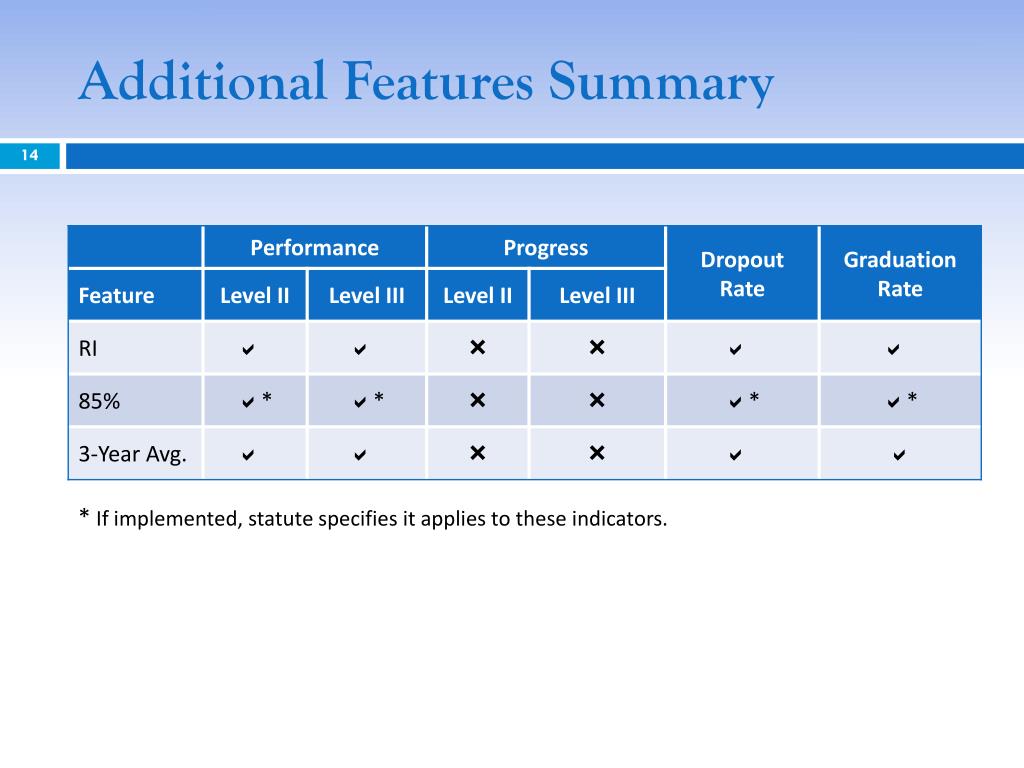 Additional Features Summary

14

| | Performance | | Progress | | Dropout Rate | Graduation Rate |
|---|---|---|---|---|---|---|
| Feature | Level II | Level III | Level II | Level III | | |
| RI | ✔ | ✔ | ✖ | ✖ | ✔ | ✔ |
| 85% | ✔ * | ✔ * | ✖ | ✖ | ✔ * | ✔ * |
| 3-Year Avg. | ✔ | ✔ | ✖ | ✖ | ✔ | ✔ |

* If implemented, statute specifies it applies to these indicators.